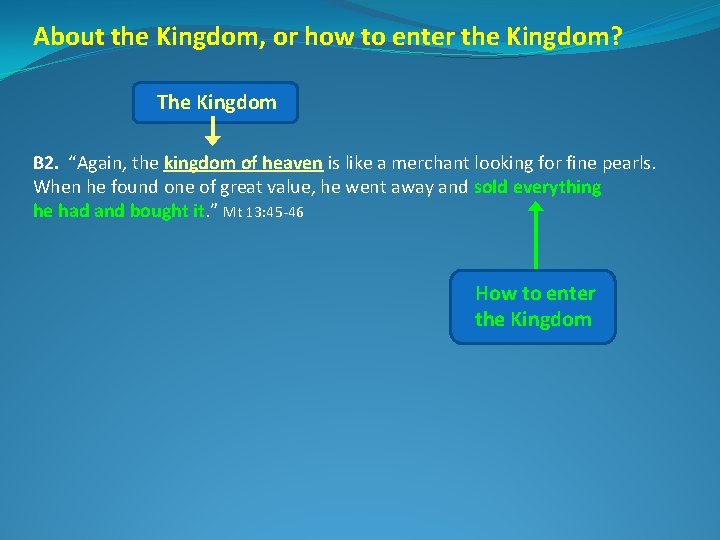 About the Kingdom, or how to enter the Kingdom?

The Kingdom

B2. “Again, the kingdom of heaven is like a merchant looking for fine pearls. When he found one of great value, he went away and sold everything he had and bought it.” Mt 13:45-46

How to enter the Kingdom